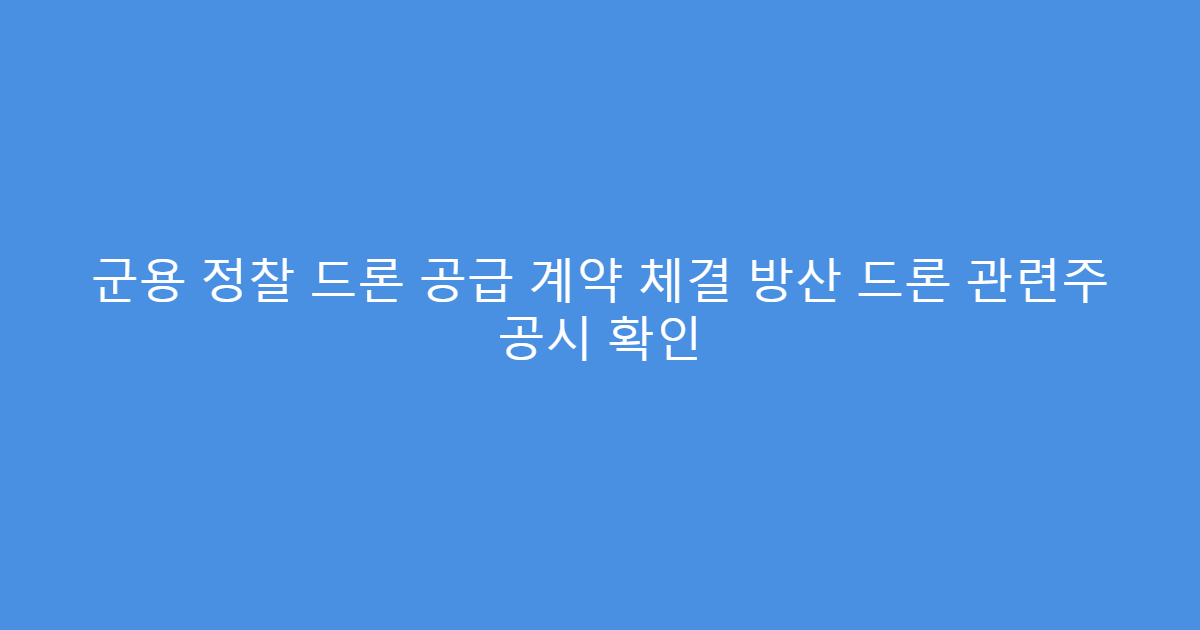 군용 정찰 드론 공급 계약 체결 방산 드론 관련주 공시 확인